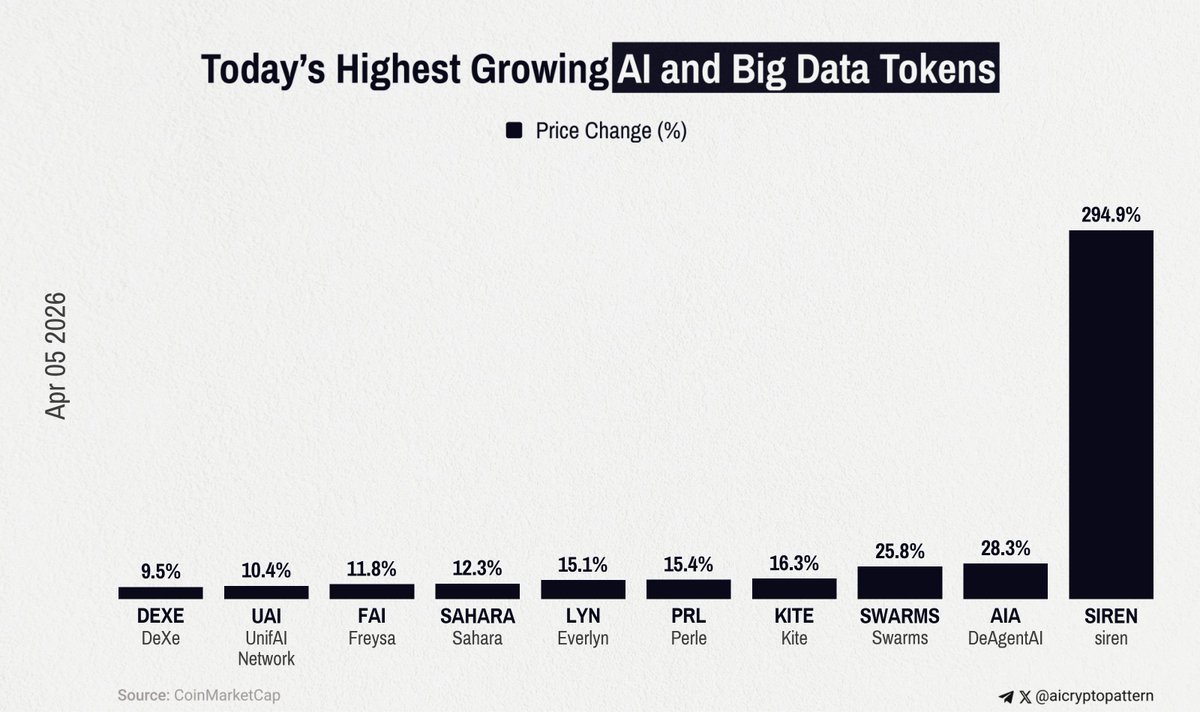 Today's Highest Growing AI and Big Data Tokens

Price Change (%)

Apr 05 2026

9.5%
DEXE
DeXe

10.4%
UAI
UnifAI Network

11.8%
FAI
Freysa

12.3%
SAHARA
Sahara

15.1%
LYN
Everlyn

15.4%
PRL
Perle

16.3%
KITE
Kite

25.8%
SWARMS
Swarms

28.3%
AIA
DeAgentAI

294.9%
SIREN
siren

Source: CoinMarketCap

@aicryptopattern